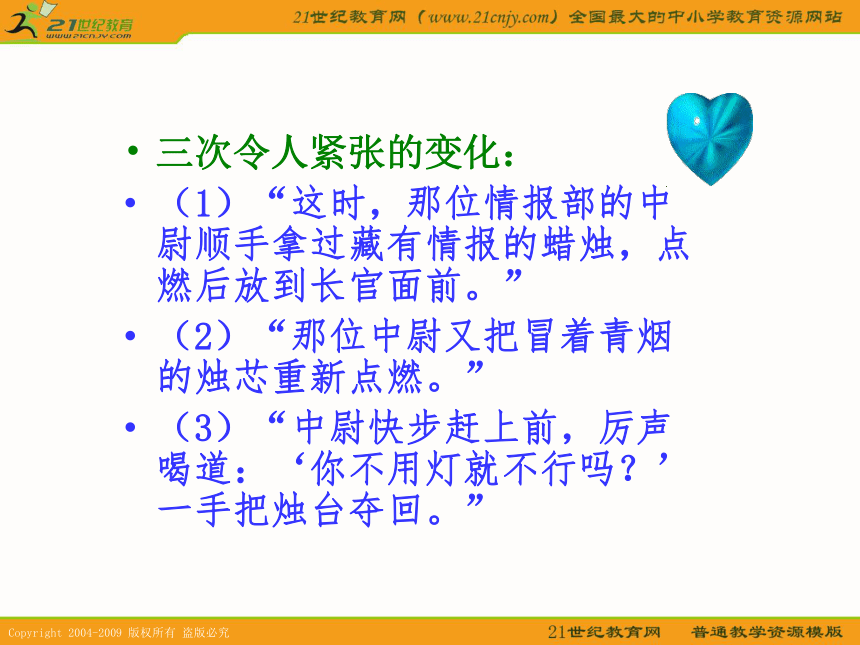 21世纪教育
www.21cnjy.com

21世纪教育网（www.21cnjy.com）全国最大的中小学教育资源网站

• 三次令人紧张的变化：

• （1）“这时，那位情报部的中尉顺手拿过藏有情报的蜡烛，点燃后放到长官面前。”

• （2）“那位中尉又把冒着青烟的烛芯重新点燃。”

• （3）“中尉快步赶上前，厉声喝道：‘你不用灯就不行吗？’一手把烛台夺回。”

Copyright 2004-2009 版权所有 盗版必究

21世纪教育网　普通教学资源模版